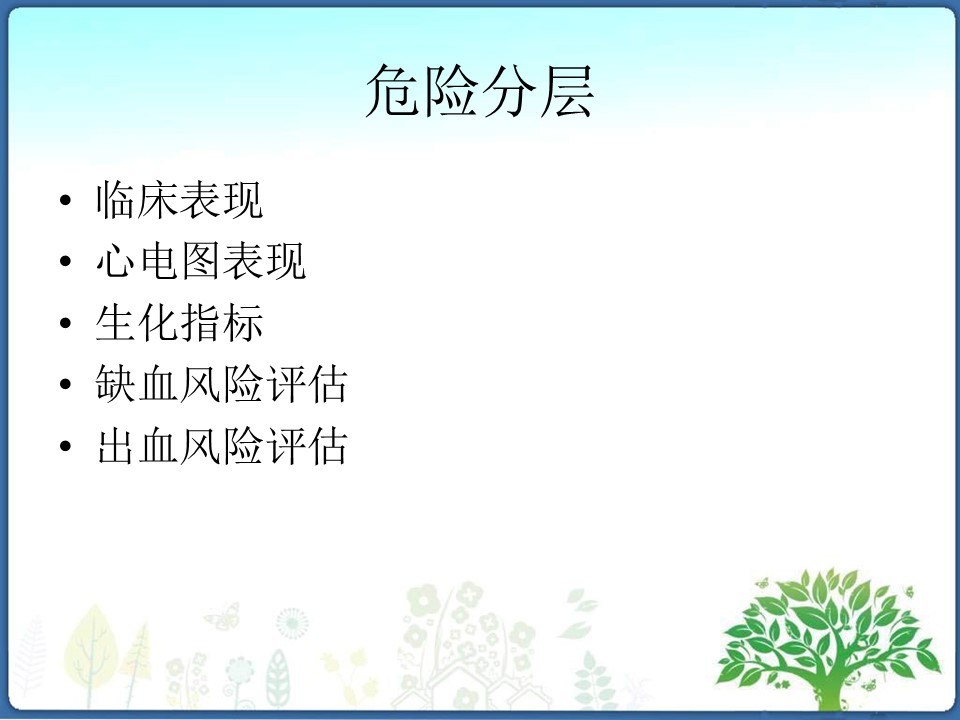 危险分层

• 临床表现
• 心电图表现
• 生化指标
• 缺血风险评估
• 出血风险评估